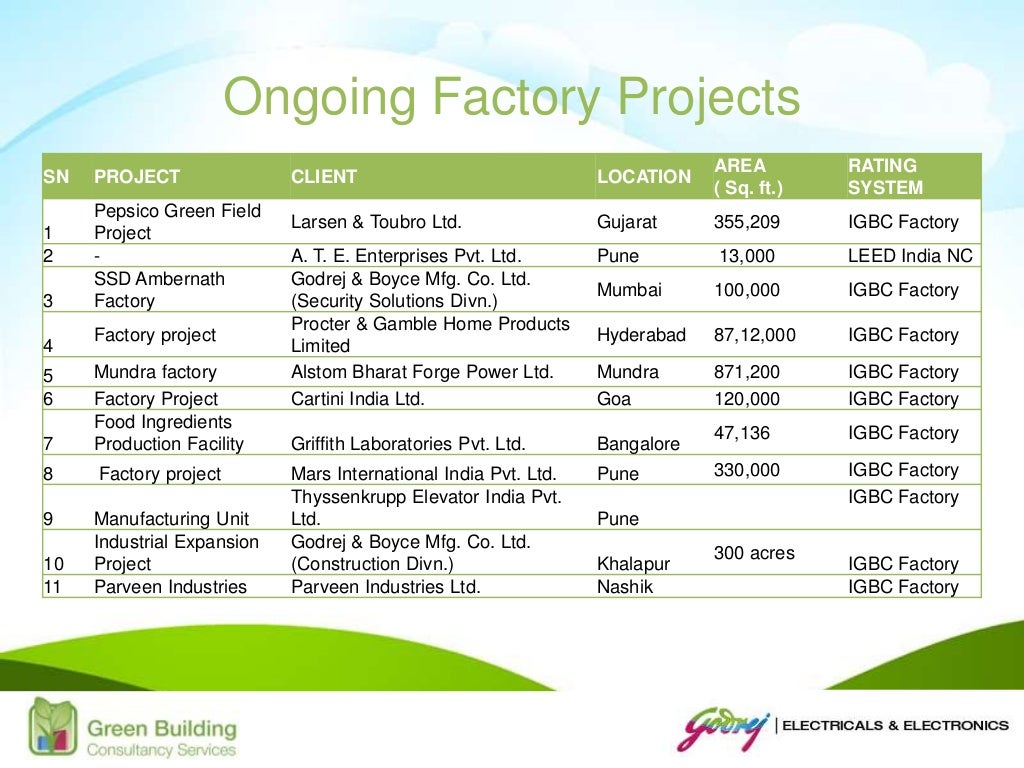 Ongoing Factory Projects

| SN | PROJECT | CLIENT | LOCATION | AREA ( Sq. ft.) | RATING SYSTEM |
|---|---|---|---|---|---|
| 1 | Pepsico Green Field Project | Larsen & Toubro Ltd. | Gujarat | 355,209 | IGBC Factory |
| 2 | - | A. T. E. Enterprises Pvt. Ltd. | Pune | 13,000 | LEED India NC |
| 3 | SSD Ambernath Factory | Godrej & Boyce Mfg. Co. Ltd. (Security Solutions Divn.) | Mumbai | 100,000 | IGBC Factory |
| 4 | Factory project | Procter & Gamble Home Products Limited | Hyderabad | 87,12,000 | IGBC Factory |
| 5 | Mundra factory | Alstom Bharat Forge Power Ltd. | Mundra | 871,200 | IGBC Factory |
| 6 | Factory Project | Cartini India Ltd. | Goa | 120,000 | IGBC Factory |
| 7 | Food Ingredients Production Facility | Griffith Laboratories Pvt. Ltd. | Bangalore | 47,136 | IGBC Factory |
| 8 | Factory project | Mars International India Pvt. Ltd. | Pune | 330,000 | IGBC Factory |
| 9 | Manufacturing Unit | Thyssenkrupp Elevator India Pvt. Ltd. | Pune | | IGBC Factory |
| 10 | Industrial Expansion Project | Godrej & Boyce Mfg. Co. Ltd. (Construction Divn.) | Khalapur | 300 acres | IGBC Factory |
| 11 | Parveen Industries | Parveen Industries Ltd. | Nashik | | IGBC Factory |

Green Building Consultancy Services

Godrej | ELECTRICALS & ELECTRONICS